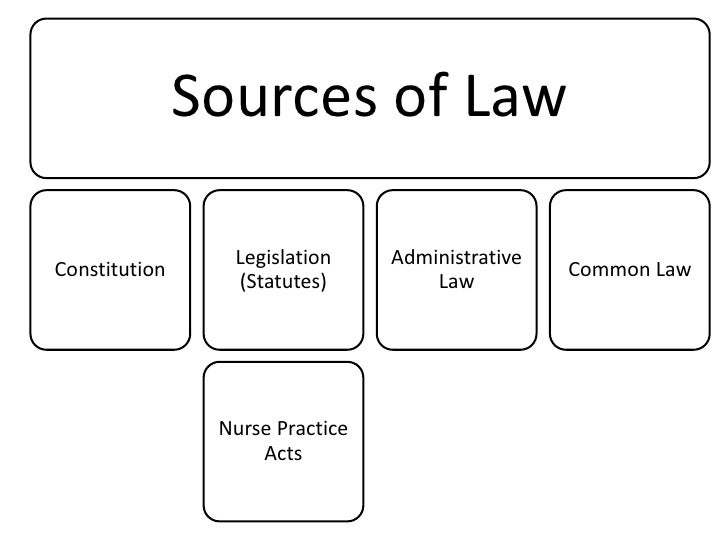 Sources of Law

Constitution

Legislation (Statutes)

Administrative Law

Common Law

Nurse Practice Acts